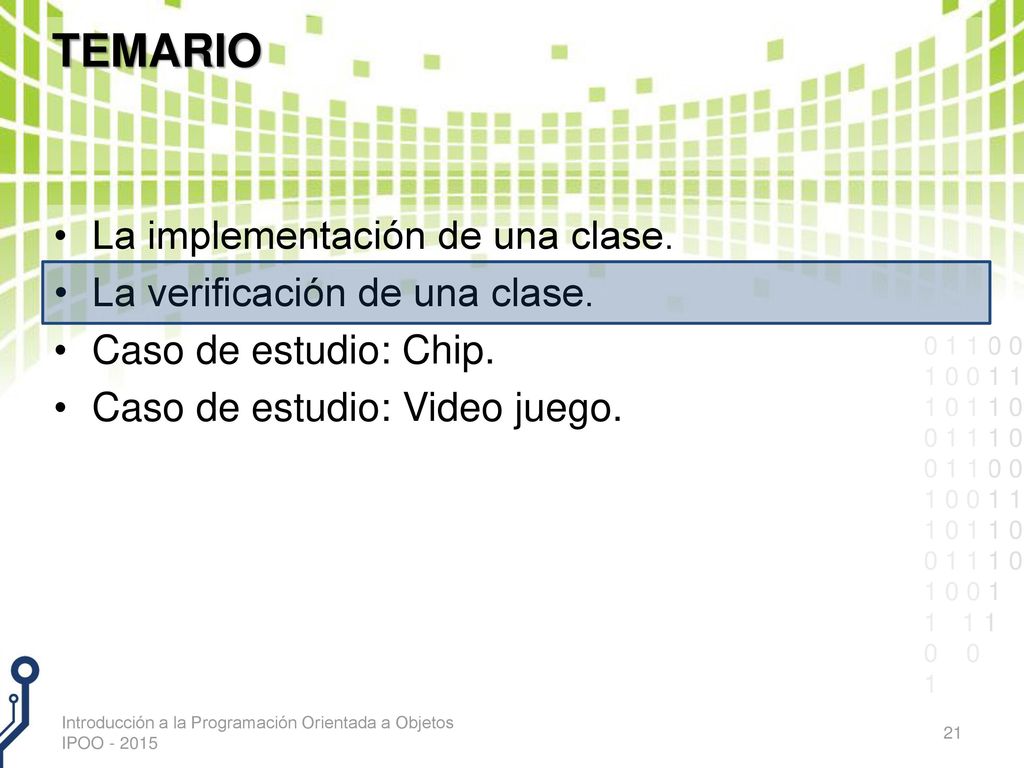 TEMARIO

• La implementación de una clase.
• La verificación de una clase.
• Caso de estudio: Chip.
• Caso de estudio: Video juego.

0 1 1 0 0
1 0 0 1 1
1 0 1 1 0
0 1 1 1 0
0 1 1 0 0
1 0 0 1 1
1 0 1 1 0
0 1 1 1 0
1 0 0 1
1 1 1
0 0
1

Introducción a la Programación Orientada a Objetos
IPOO - 2015

21